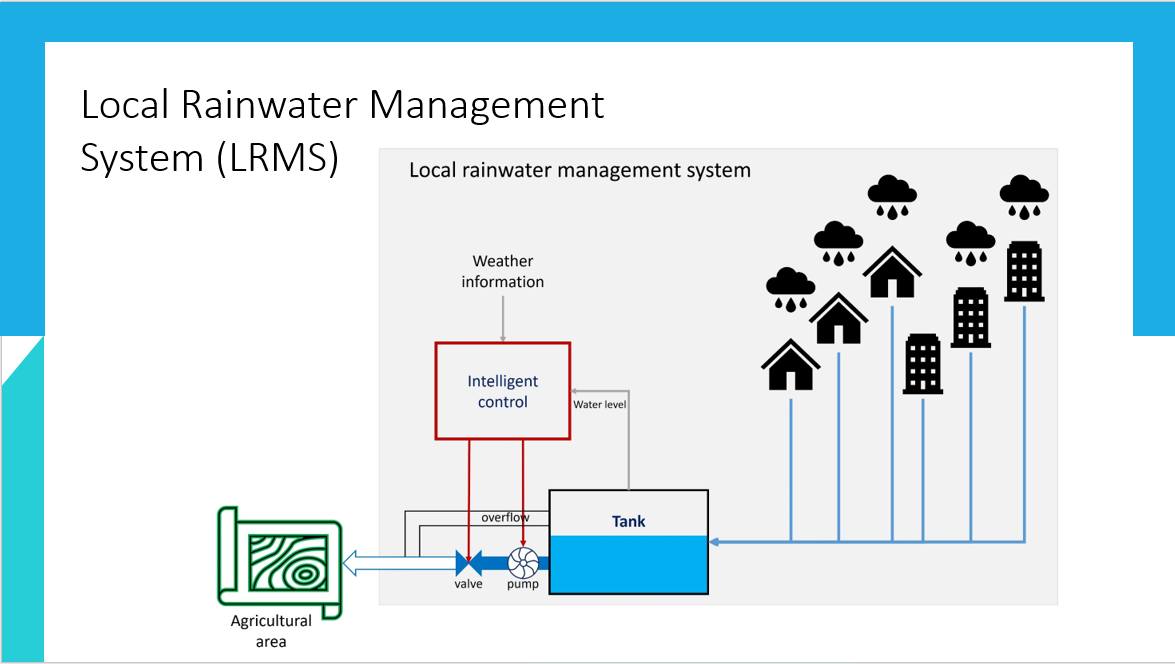 Local Rainwater Management System (LRMS)

Local rainwater management system

Weather information

Intelligent control

Water level

overflow

Tank

valve

pump

Agricultural area